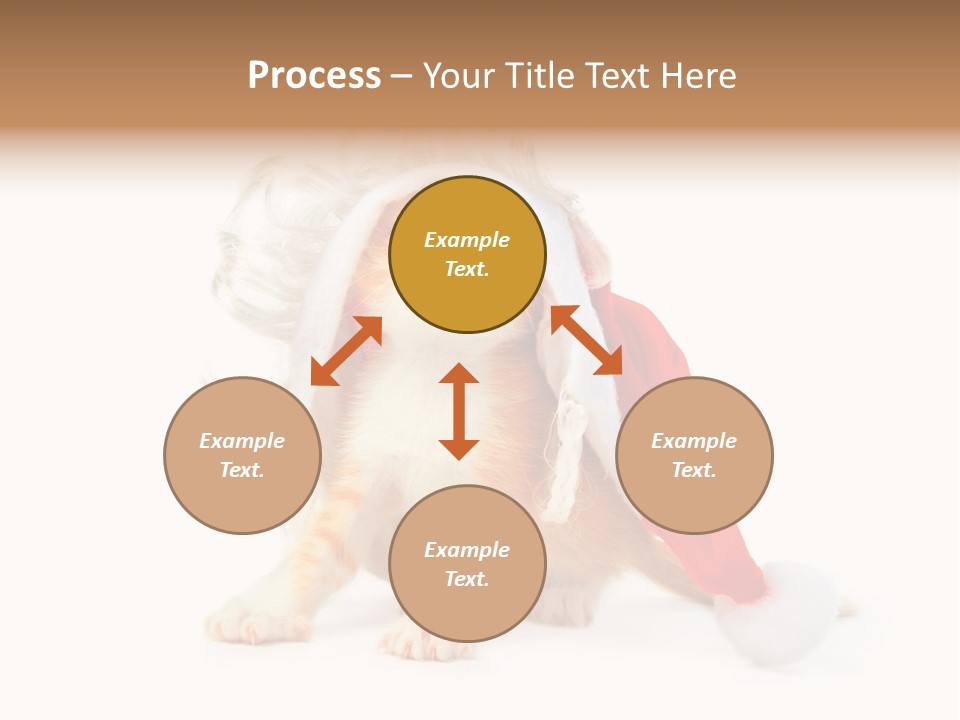 Process – Your Title Text Here

Example Text.

Example Text.

Example Text.

Example Text.